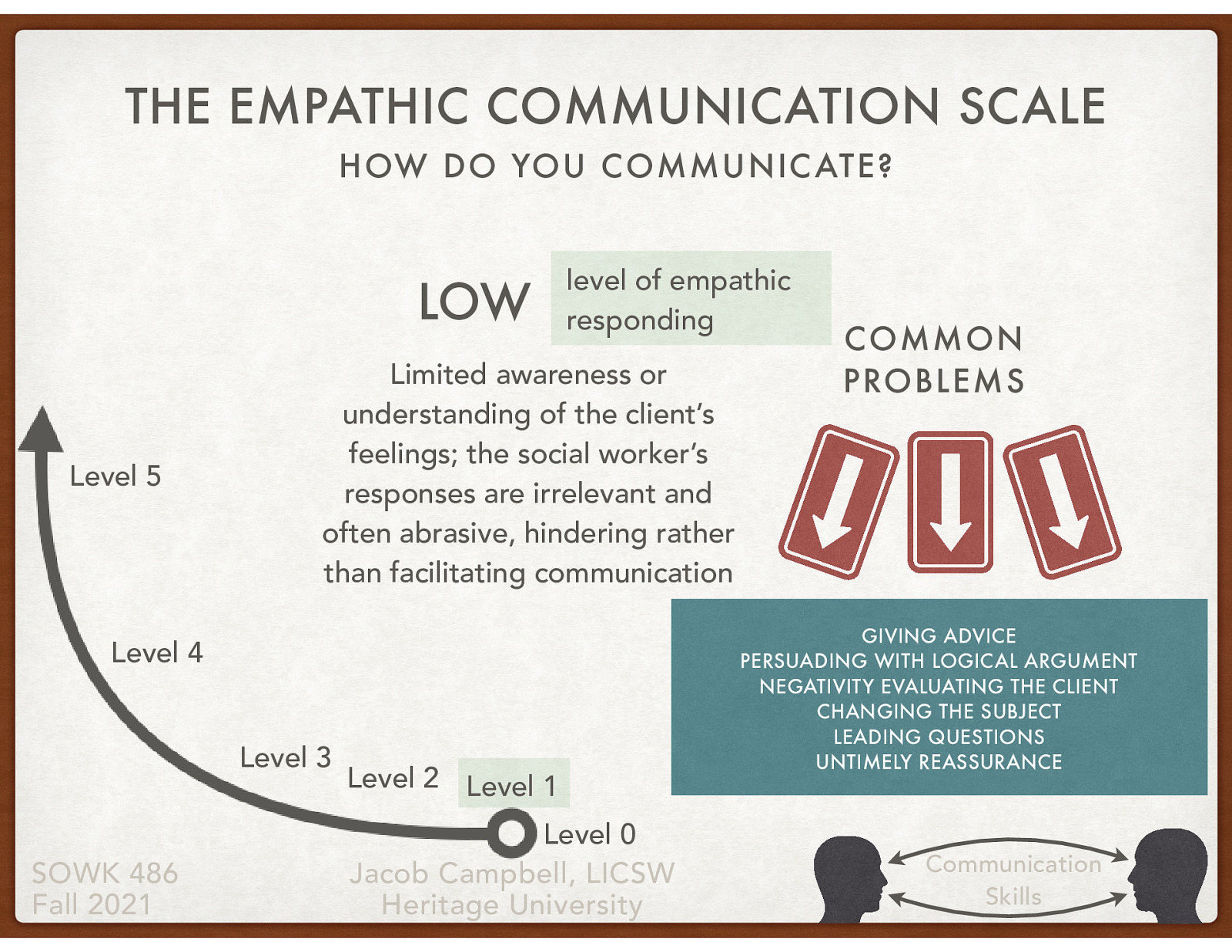 THE EMPATHIC COMMUNICATION SCALE

HOW DO YOU COMMUNICATE?

LOW

level of empathic responding

Limited awareness or understanding of the client's feelings; the social worker's responses are irrelevant and often abrasive, hindering rather than facilitating communication

COMMON PROBLEMS

GIVING ADVICE
PERSUADING WITH LOGICAL ARGUMENT
NEGATIVITY EVALUATING THE CLIENT
CHANGING THE SUBJECT
LEADING QUESTIONS
UNTIMELY REASSURANCE

Level 5

Level 4

Level 3

Level 2

Level 1

Level 0

SOWK 486
Fall 2021

Jacob Campbell, LICSW
Heritage University

Communication Skills